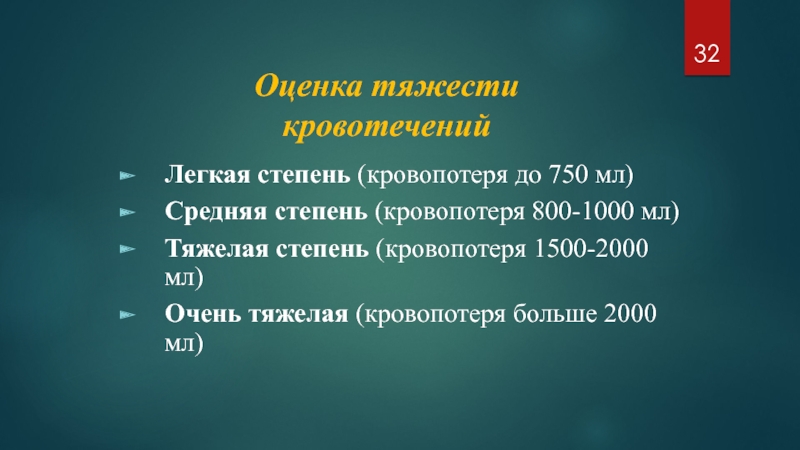 32

Оценка тяжести кровотечений

Легкая степень (кровопотеря до 750 мл)

Средняя степень (кровопотеря 800-1000 мл)

Тяжелая степень (кровопотеря 1500-2000 мл)

Очень тяжелая (кровопотеря больше 2000 мл)